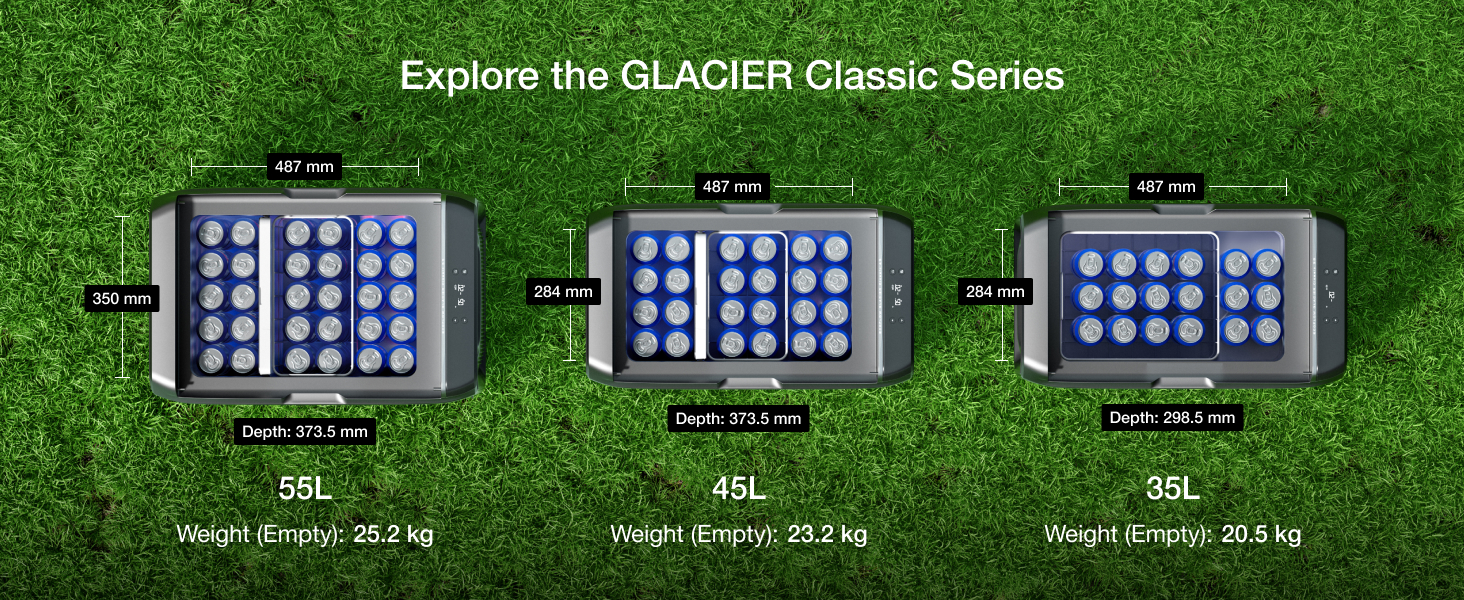 Explore the GLACIER Classic Series

487 mm

350 mm

Depth: 373.5 mm

55L

Weight (Empty): 25.2 kg

487 mm

284 mm

Depth: 373.5 mm

45L

Weight (Empty): 23.2 kg

487 mm

284 mm

Depth: 298.5 mm

35L

Weight (Empty): 20.5 kg